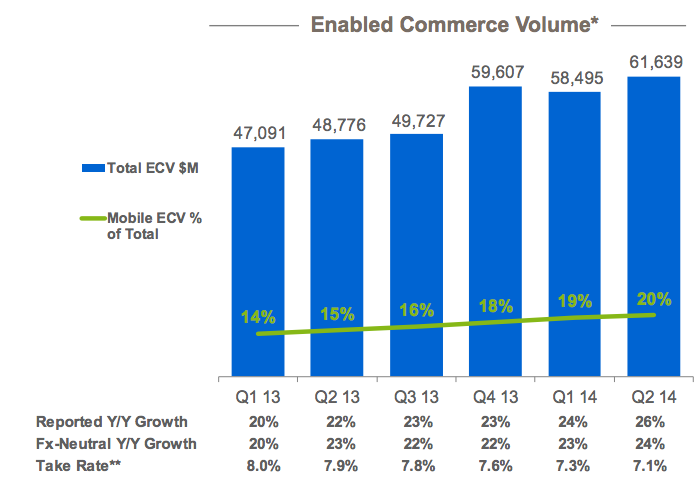 Enabled Commerce Volume*

Total ECV $M

Mobile ECV % of Total

47,091
48,776
49,727
59,607
58,495
61,639

14%
15%
16%
18%
19%
20%

| | Q1 13 | Q2 13 | Q3 13 | Q4 13 | Q1 14 | Q2 14 |
|---|---|---|---|---|---|---|
| Reported Y/Y Growth | 20% | 22% | 23% | 23% | 24% | 26% |
| Fx-Neutral Y/Y Growth | 20% | 23% | 22% | 22% | 23% | 24% |
| Take Rate** | 8.0% | 7.9% | 7.8% | 7.6% | 7.3% | 7.1% |